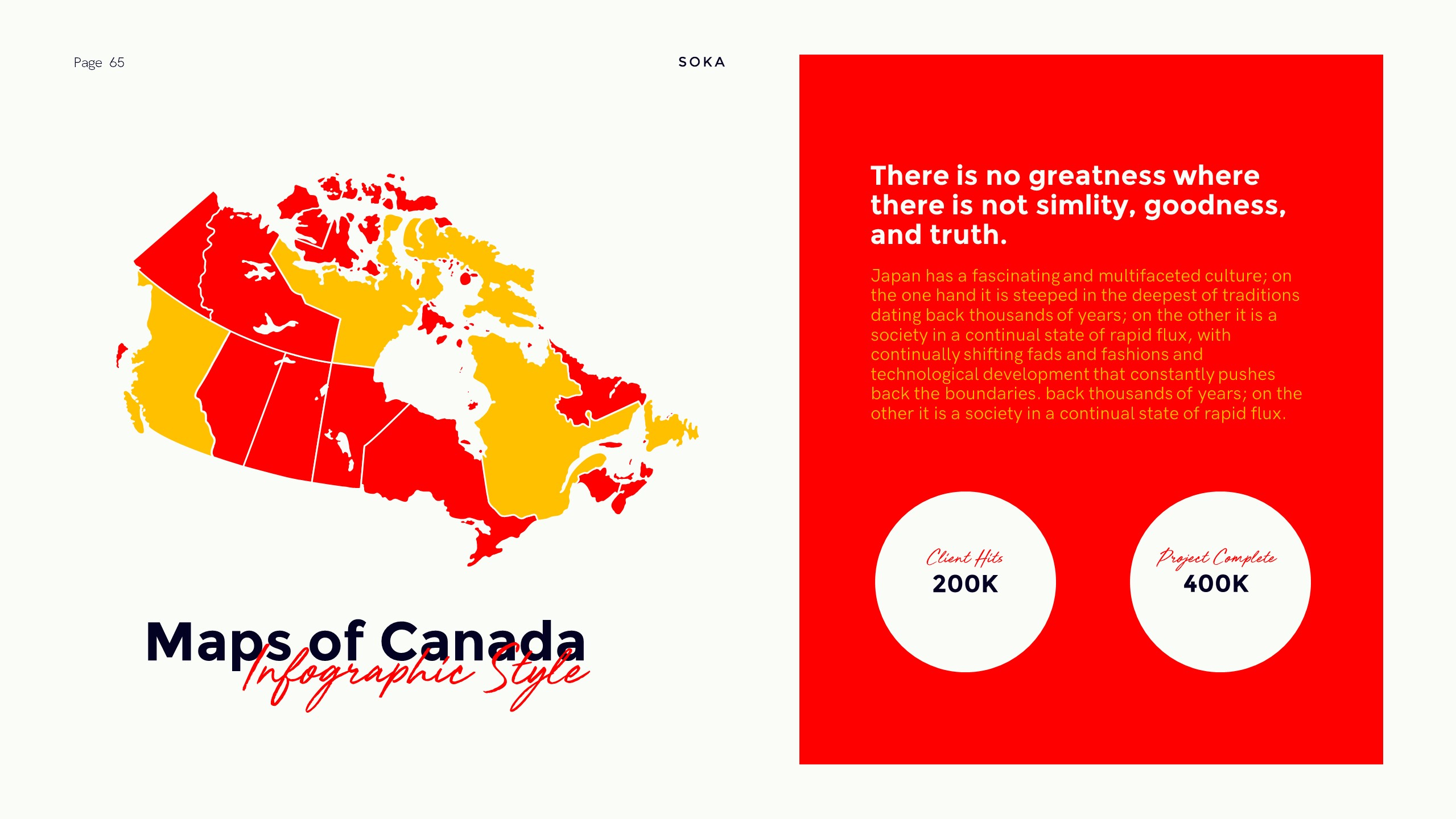 Page 65

SOKA

Maps of Canada
Infographic Style

There is no greatness where there is not simlity, goodness, and truth.

Japan has a fascinating and multifaceted culture; on the one hand it is steeped in the deepest of traditions dating back thousands of years; on the other it is a society in a continual state of rapid flux, with continually shifting fads and fashions and technological development that constantly pushes back the boundaries. back thousands of years; on the other it is a society in a continual state of rapid flux.

Client Hits
200K

Project Complete
400K